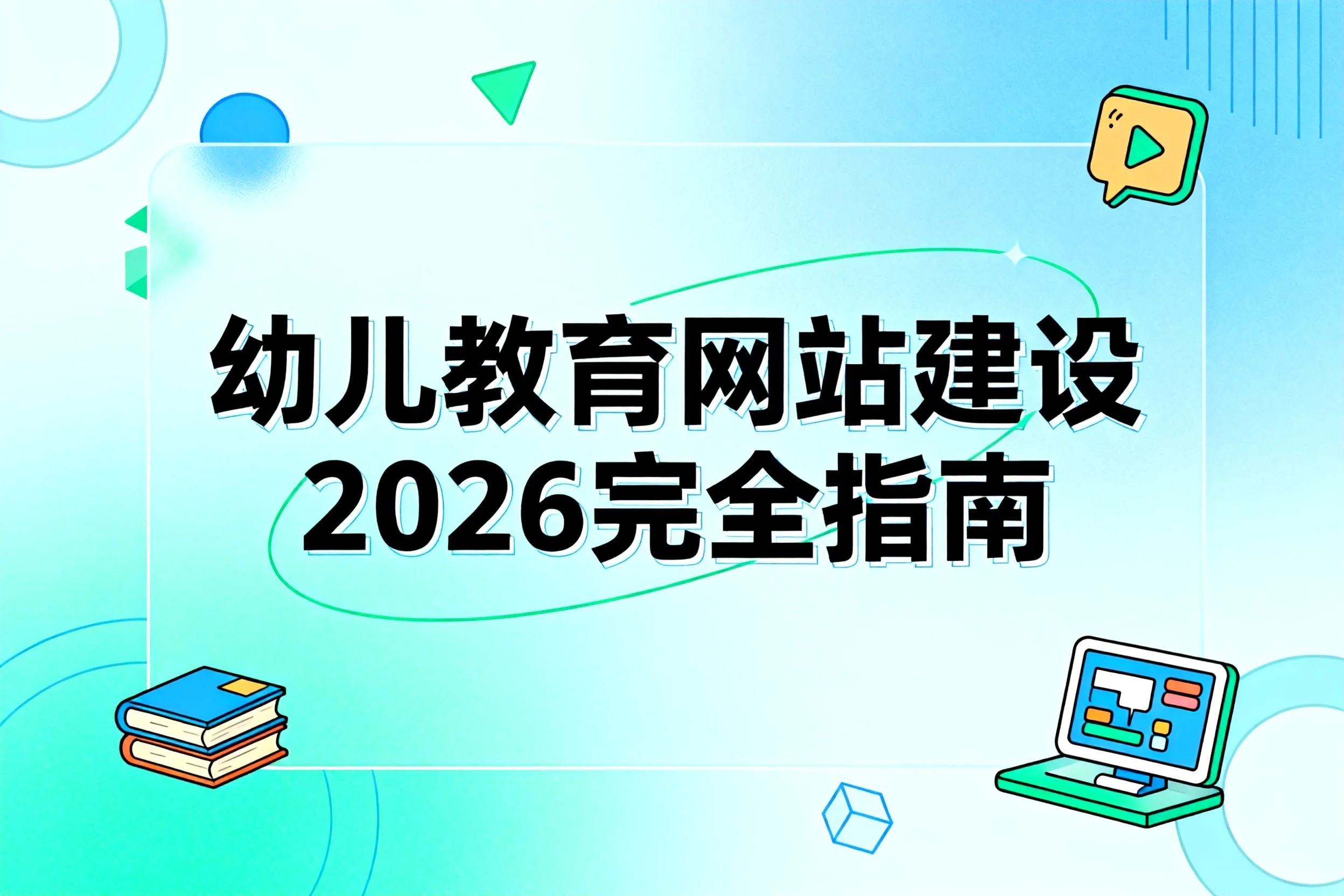 幼儿教育网站建设
2026完全指南